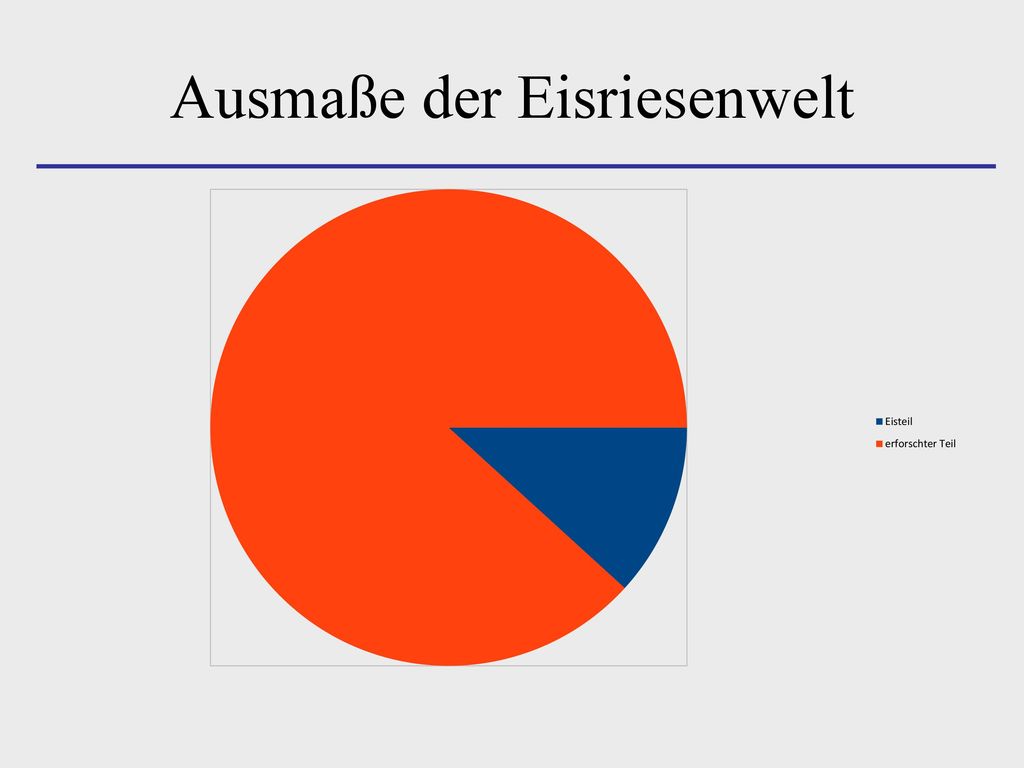 Ausmaße der Eisriesenwelt

Eisteil
erforschter Teil